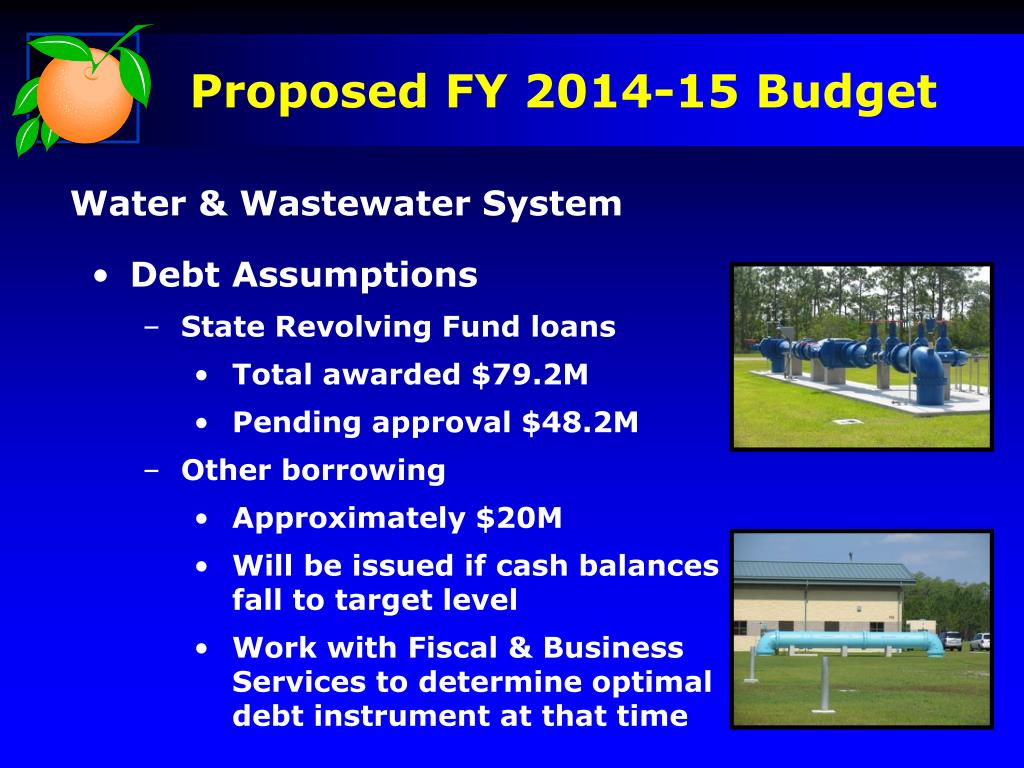 Proposed FY 2014-15 Budget

Water & Wastewater System

• Debt Assumptions

– State Revolving Fund loans

• Total awarded \$79.2M

• Pending approval \$48.2M

– Other borrowing

• Approximately \$20M

• Will be issued if cash balances fall to target level

• Work with Fiscal & Business Services to determine optimal debt instrument at that time